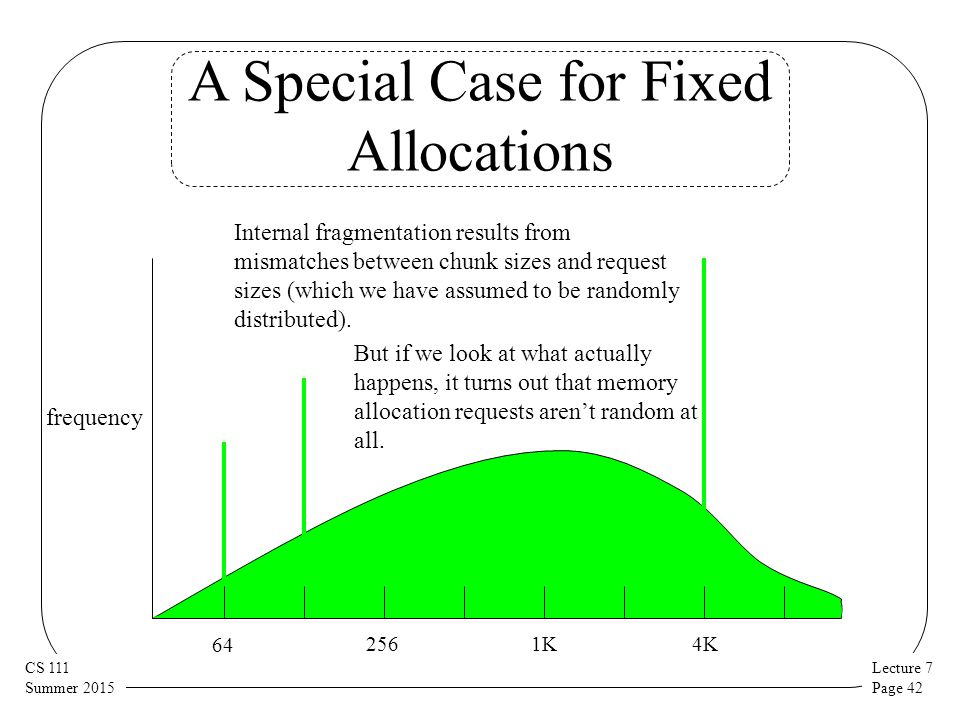 A Special Case for Fixed Allocations

Internal fragmentation results from mismatches between chunk sizes and request sizes (which we have assumed to be randomly distributed).

But if we look at what actually happens, it turns out that memory allocation requests aren't random at all.

frequency

64

256

1K

4K

CS 111
Summer 2015

Lecture 7
Page 42